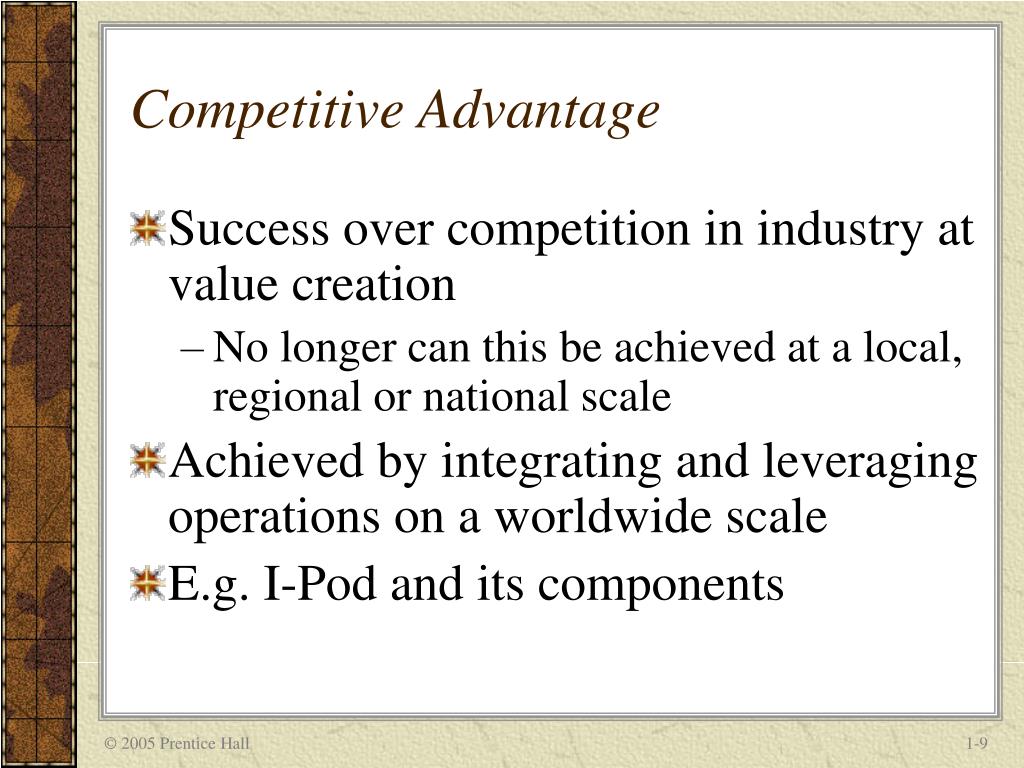 Competitive Advantage

Success over competition in industry at value creation

– No longer can this be achieved at a local, regional or national scale

Achieved by integrating and leveraging operations on a worldwide scale

E.g. I-Pod and its components

© 2005 Prentice Hall

1-9